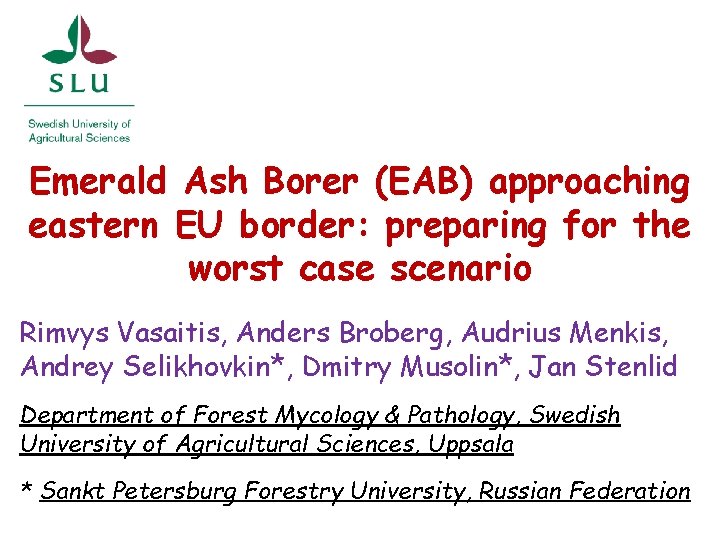 SLU

Swedish University of Agricultural Sciences

Emerald Ash Borer (EAB) approaching eastern EU border: preparing for the worst case scenario

Rimvys Vasaitis, Anders Broberg, Audrius Menkis, Andrey Selikhovkin*, Dmitry Musolin*, Jan Stenlid

Department of Forest Mycology & Pathology, Swedish University of Agricultural Sciences, Uppsala

* Sankt Petersburg Forestry University, Russian Federation